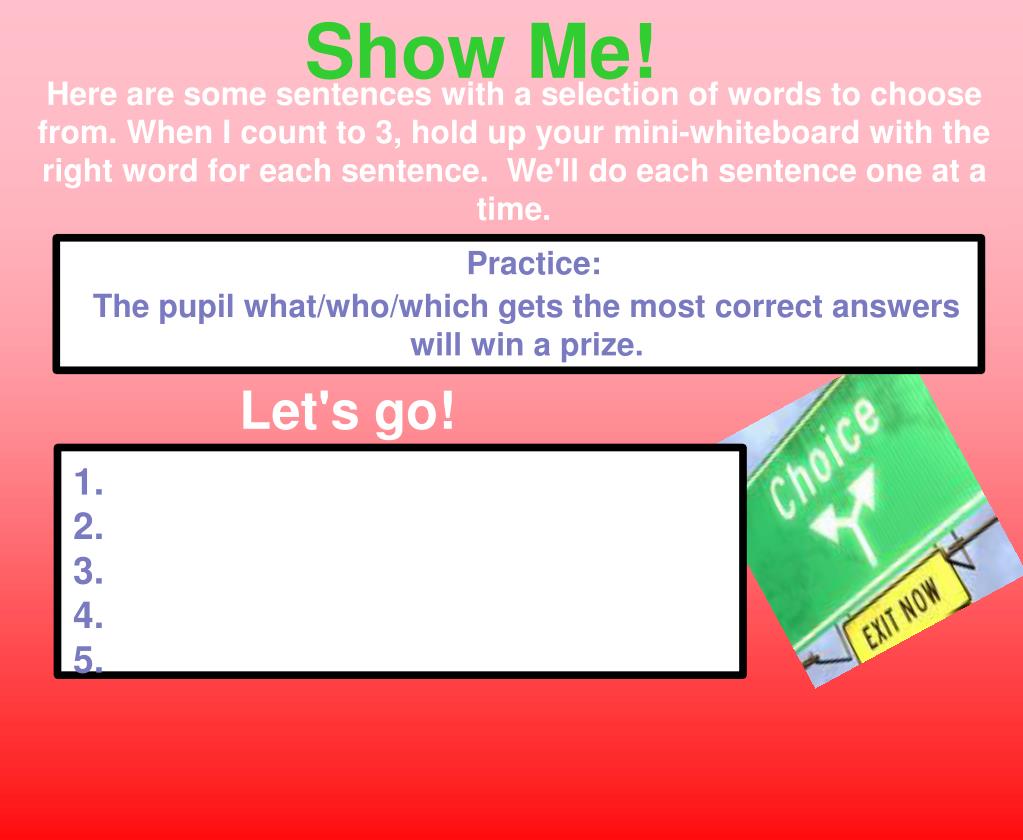 Show Me!

Here are some sentences with a selection of words to choose from. When I count to 3, hold up your mini-whiteboard with the right word for each sentence. We'll do each sentence one at a time.

Practice:
The pupil what/who/which gets the most correct answers will win a prize.

Let's go!

1.
2.
3.
4.
5.

Choice

EXIT NOW